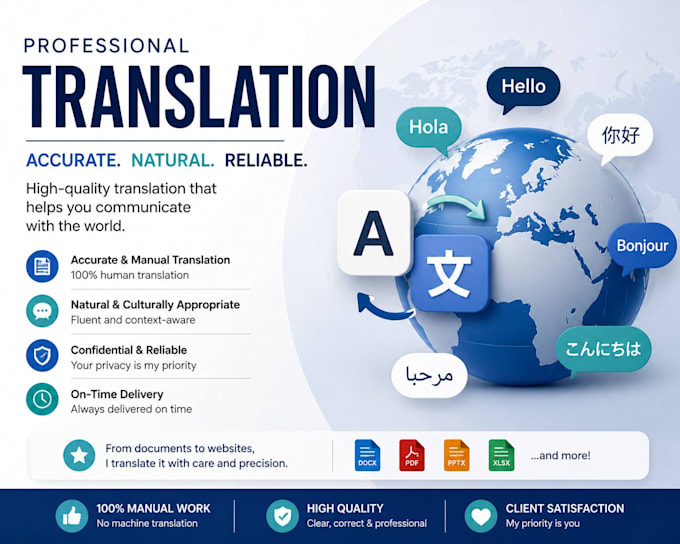 PROFESSIONAL
TRANSLATION

ACCURATE. NATURAL. RELIABLE.

High-quality translation that helps you communicate with the world.

Accurate & Manual Translation
100% human translation

Natural & Culturally Appropriate
Fluent and context-aware

Confidential & Reliable
Your privacy is my priority

On-Time Delivery
Always delivered on time

Hello
Hola
你好
A
文
Bonjour
こんにちは
مرحبا

From documents to websites, I translate it with care and precision.

DOCX
PDF
PPTX
XLSX
...and more!

100% MANUAL WORK
No machine translation

HIGH QUALITY
Clear, correct & professional

CLIENT SATISFACTION
My priority is you